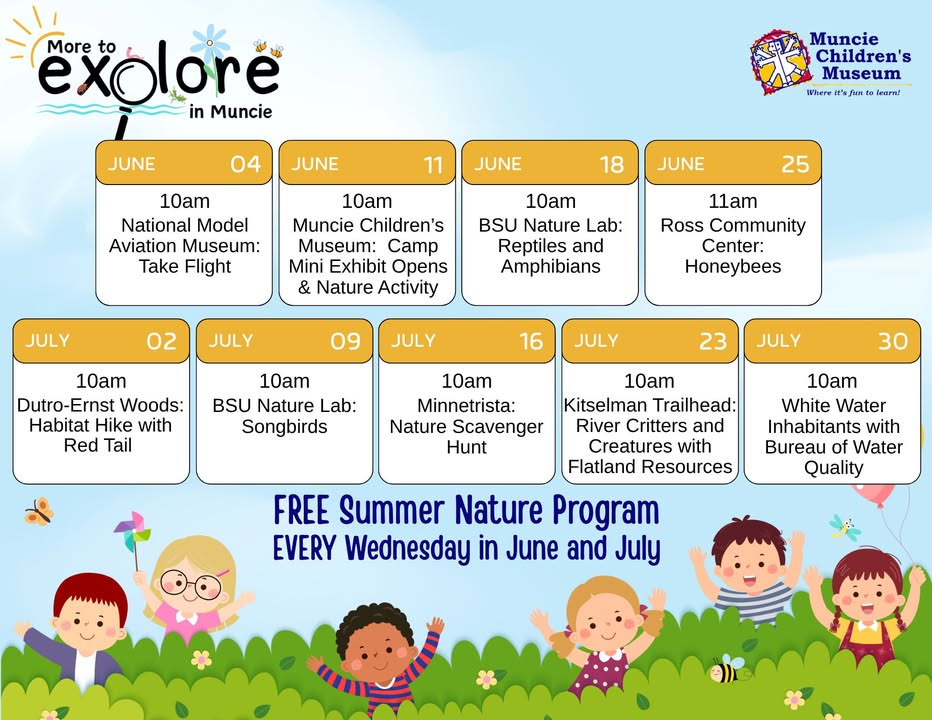 More to explore in Muncie

Muncie Children's Museum
Where it's fun to learn!

JUNE 04
10am
National Model Aviation Museum: Take Flight

JUNE 11
10am
Muncie Children's Museum: Camp Mini Exhibit Opens & Nature Activity

JUNE 18
10am
BSU Nature Lab: Reptiles and Amphibians

JUNE 25
11am
Ross Community Center: Honeybees

JULY 02
10am
Dutro-Ernst Woods: Habitat Hike with Red Tail

JULY 09
10am
BSU Nature Lab: Songbirds

JULY 16
10am
Minnetrista: Nature Scavenger Hunt

JULY 23
10am
Kitselman Trailhead: River Critters and Creatures with Flatland Resources

JULY 30
10am
White Water Inhabitants with Bureau of Water Quality

FREE Summer Nature Program
EVERY Wednesday in June and July